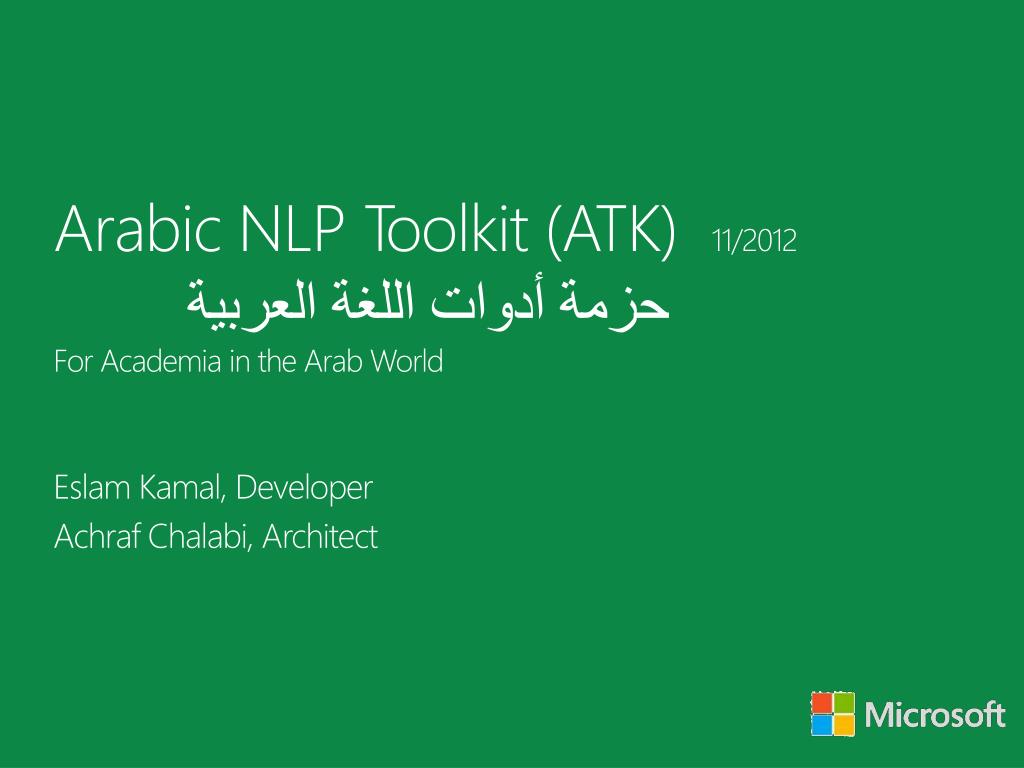 Arabic NLP Toolkit (ATK) 11/2012
حزمة أدوات اللغة العربية
For Academia in the Arab World

Eslam Kamal, Developer
Achraf Chalabi, Architect

Microsoft